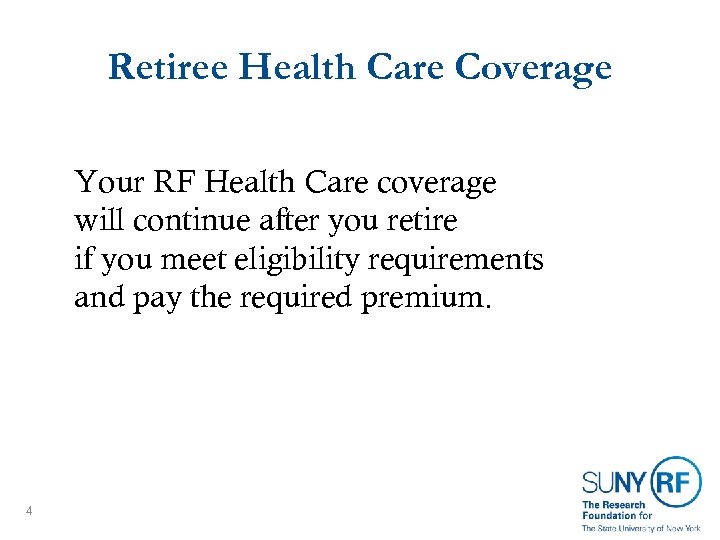 Retiree Health Care Coverage

Your RF Health Care coverage will continue after you retire if you meet eligibility requirements and pay the required premium.

4

SUNY RF
The Research Foundation for The State University of New York